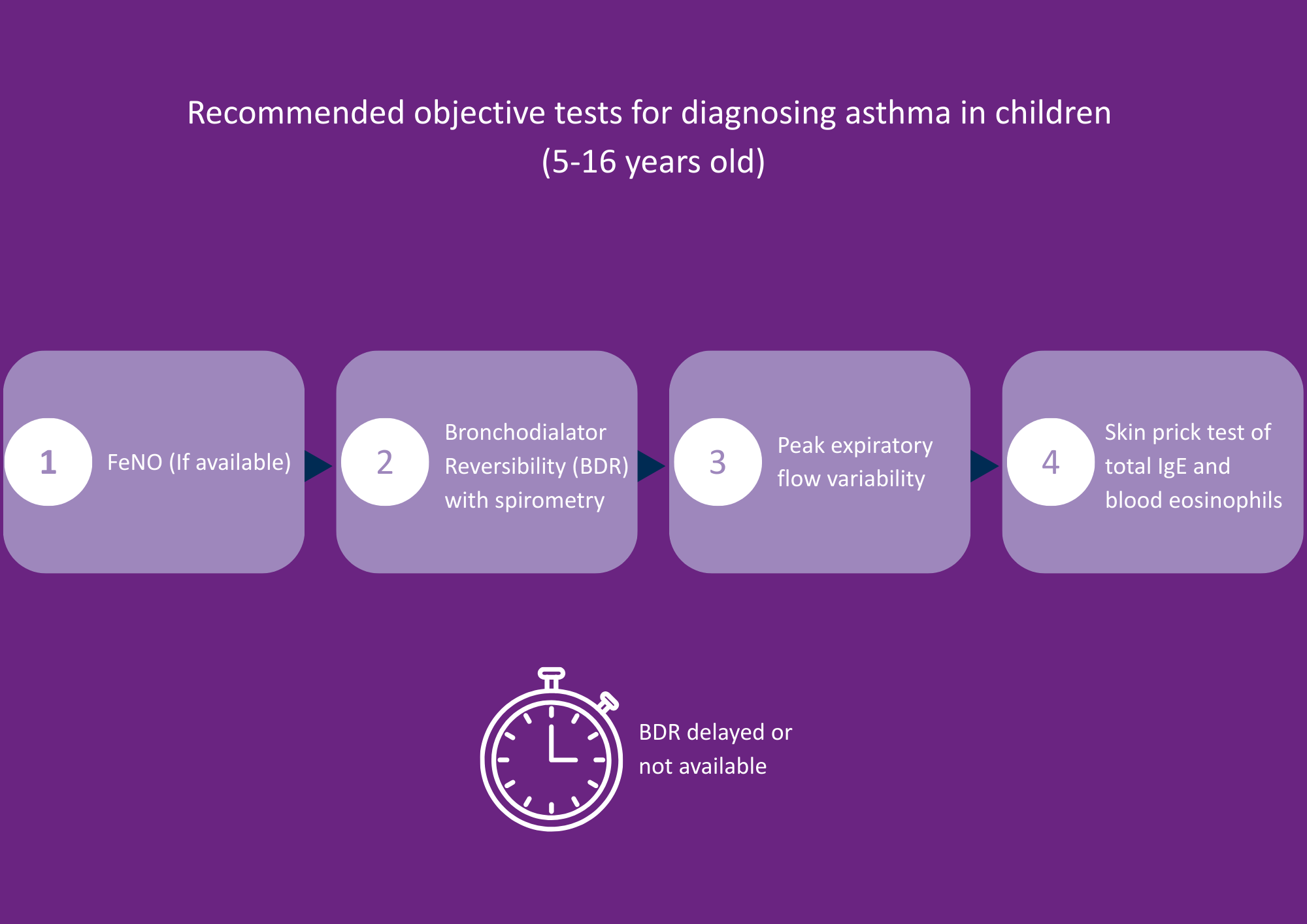 Recommended objective tests for diagnosing asthma in children (5-16 years old)

1 FeNO (If available)

2 Bronchodialator Reversibility (BDR) with spirometry

3 Peak expiratory flow variability

4 Skin prick test of total IgE and blood eosinophils

BDR delayed or not available